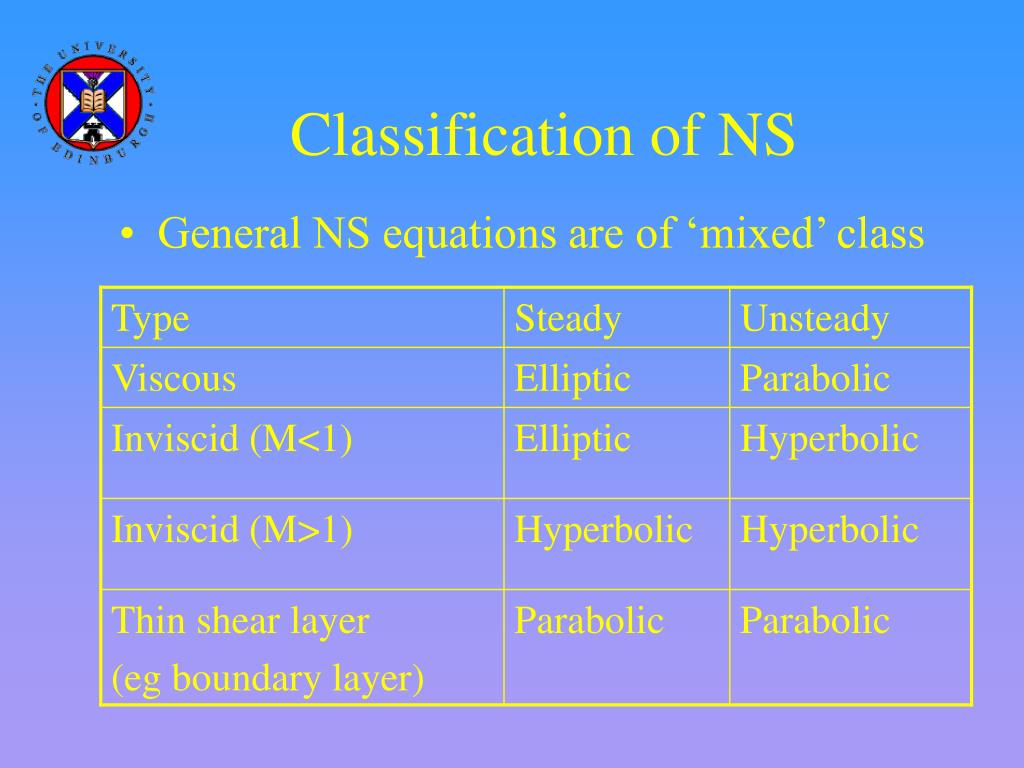 THE UNIVERSITY OF EDINBURGH

Classification of NS

• General NS equations are of ‘mixed’ class

| Type | Steady | Unsteady |
|---|---|---|
| Viscous | Elliptic | Parabolic |
| Inviscid (M<1) | Elliptic | Hyperbolic |
| Inviscid (M>1) | Hyperbolic | Hyperbolic |
| Thin shear layer (eg boundary layer) | Parabolic | Parabolic |